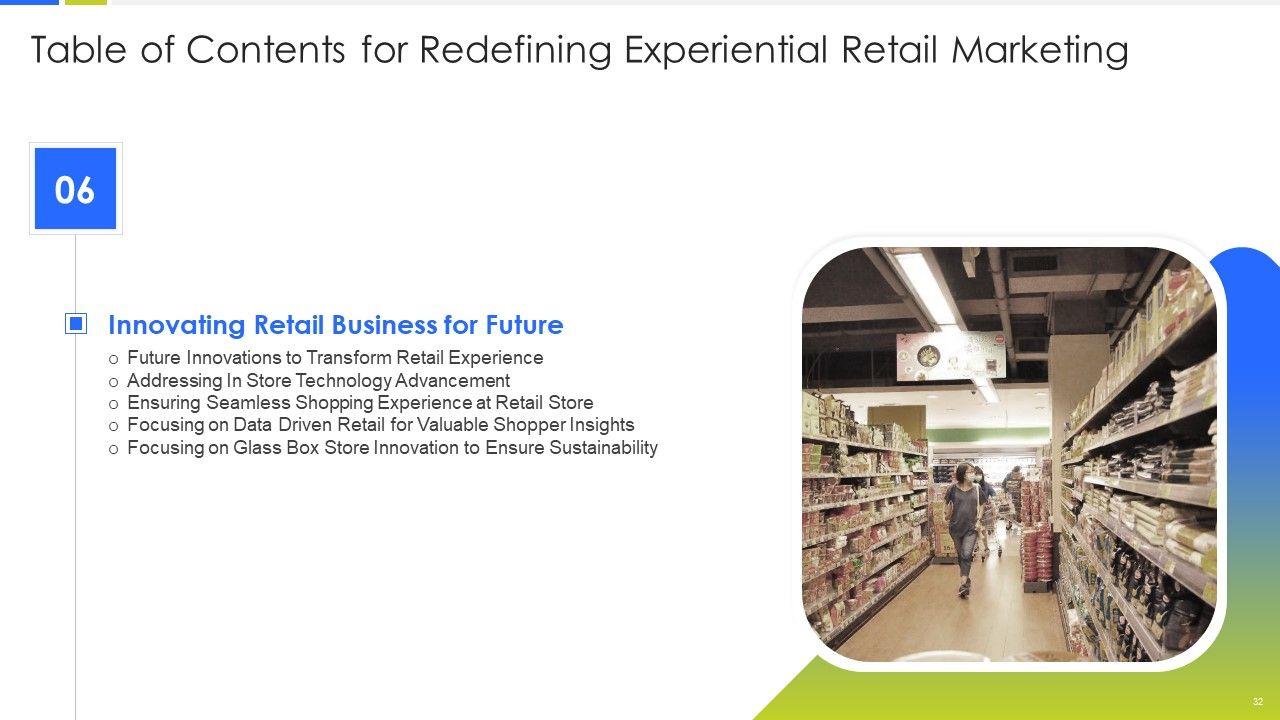 Table of Contents for Redefining Experiential Retail Marketing

06

Innovating Retail Business for Future

o Future Innovations to Transform Retail Experience
o Addressing In Store Technology Advancement
o Ensuring Seamless Shopping Experience at Retail Store
o Focusing on Data Driven Retail for Valuable Shopper Insights
o Focusing on Glass Box Store Innovation to Ensure Sustainability

32